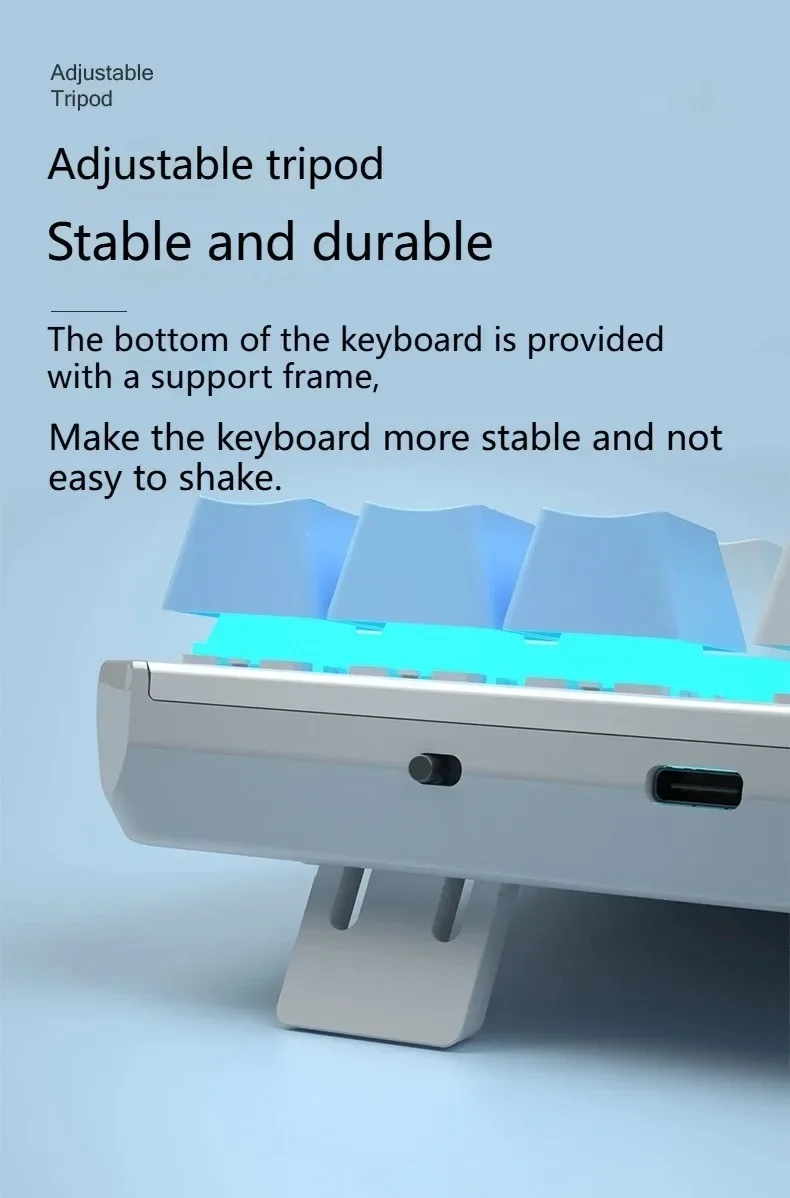 Adjustable
Tripod

Adjustable tripod

Stable and durable

The bottom of the keyboard is provided with a support frame,

Make the keyboard more stable and not easy to shake.